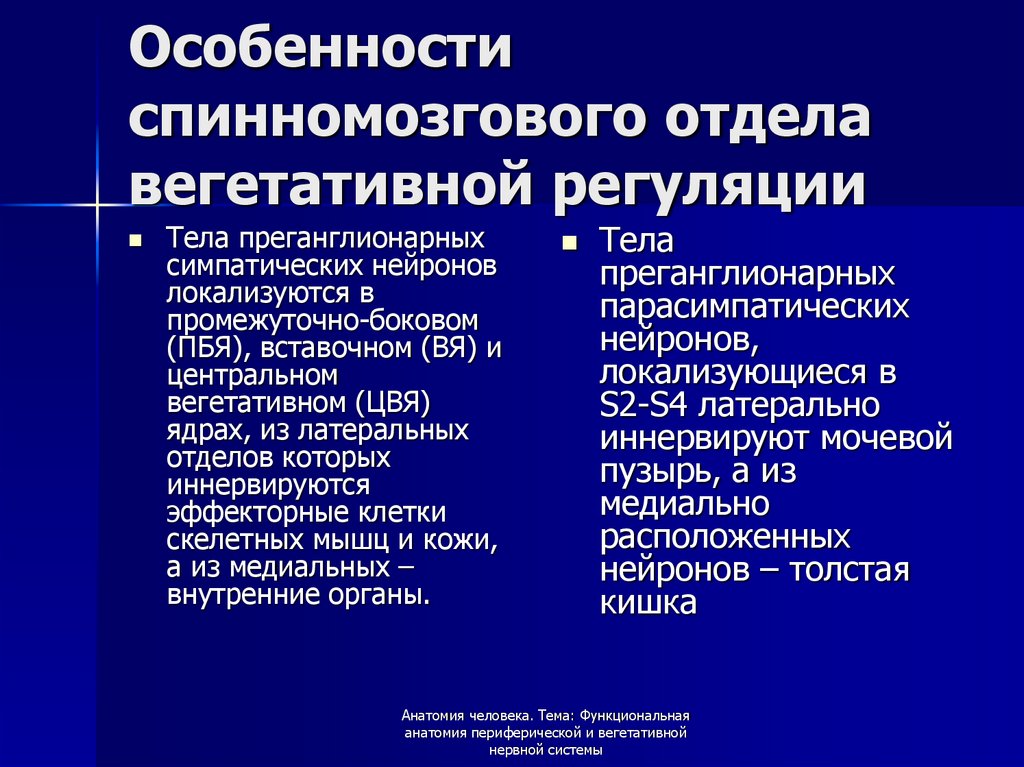 Особенности спинномозгового отдела вегетативной регуляции

Тела преганглионарных симпатических нейронов локализуются в промежуточно-боковом (ПБЯ), вставочном (ВЯ) и центральном вегетативном (ЦВЯ) ядрах, из латеральных отделов которых иннервируются эффекторные клетки скелетных мышц и кожи, а из медиальных – внутренние органы.

Тела преганглионарных парасимпатических нейронов, локализующиеся в S2-S4 латерально иннервируют мочевой пузырь, а из медиально расположенных нейронов – толстая кишка

Анатомия человека. Тема: Функциональная анатомия периферической и вегетативной нервной системы